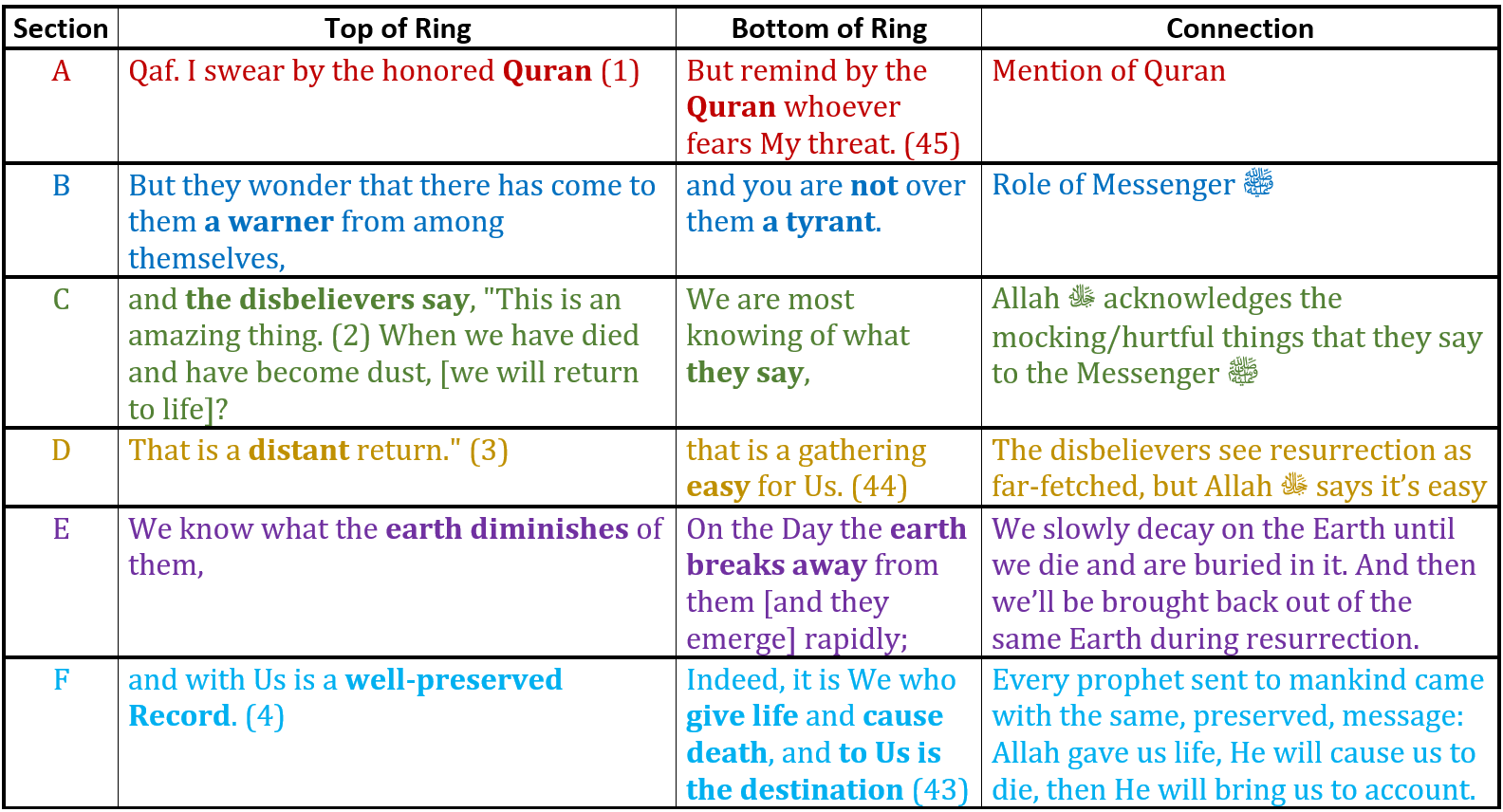 | Section | Top of Ring | Bottom of Ring | Connection |
|---|---|---|---|
| A | Qaf. I swear by the honored Quran (1) | But remind by the Quran whoever fears My threat. (45) | Mention of Quran |
| B | But they wonder that there has come to them a warner from among themselves, | and you are not over them a tyrant. | Role of Messenger ﷺ |
| C | and the disbelievers say, "This is an amazing thing. (2) When we have died and have become dust, [we will return to life]? | We are most knowing of what they say, | Allah ﷻ acknowledges the mocking/hurtful things that they say to the Messenger ﷺ |
| D | That is a distant return." (3) | that is a gathering easy for Us. (44) | The disbelievers see resurrection as far-fetched, but Allah ﷻ says it's easy |
| E | We know what the earth diminishes of them, | On the Day the earth breaks away from them [and they emerge] rapidly; | We slowly decay on the Earth until we die and are buried in it. And then we'll be brought back out of the same Earth during resurrection. |
| F | and with Us is a well-preserved Record. (4) | Indeed, it is We who give life and cause death, and to Us is the destination (43) | Every prophet sent to mankind came with the same, preserved, message: Allah gave us life, He will cause us to die, then He will bring us to account. |